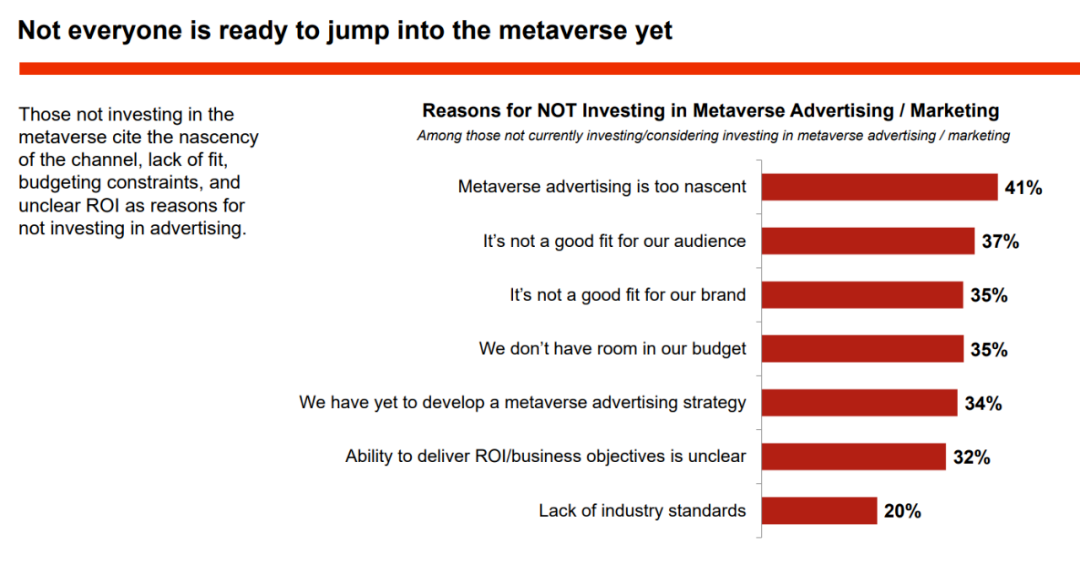 Not everyone is ready to jump into the metaverse yet

Those not investing in the metaverse cite the nascency of the channel, lack of fit, budgeting constraints, and unclear ROI as reasons for not investing in advertising.

Reasons for NOT Investing in Metaverse Advertising / Marketing
Among those not currently investing/considering investing in metaverse advertising / marketing

Metaverse advertising is too nascent 41%
It's not a good fit for our audience 37%
It's not a good fit for our brand 35%
We don't have room in our budget 35%
We have yet to develop a metaverse advertising strategy 34%
Ability to deliver ROI/business objectives is unclear 32%
Lack of industry standards 20%